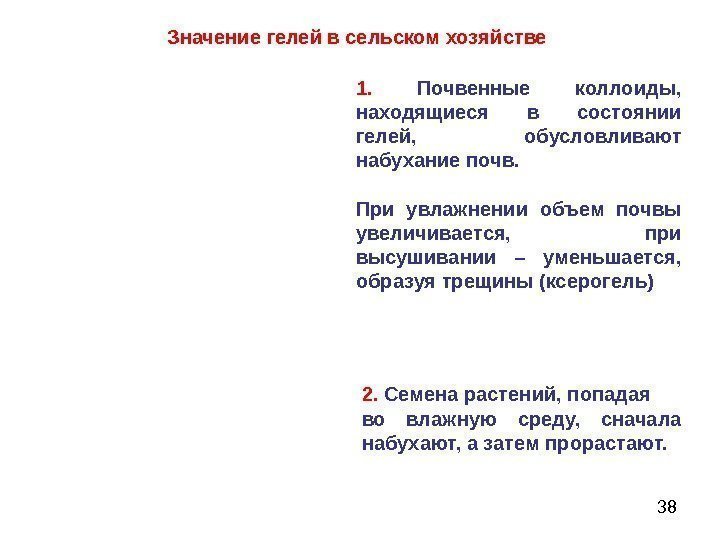 Значение гелей в сельском хозяйстве

1. Почвенные коллоиды, находящиеся в состоянии гелей, обусловливают набухание почв.

При увлажнении объем почвы увеличивается, при высушивании – уменьшается, образуя трещины (ксерогель)

2. Семена растений, попадая во влажную среду, сначала набухают, а затем прорастают.

38